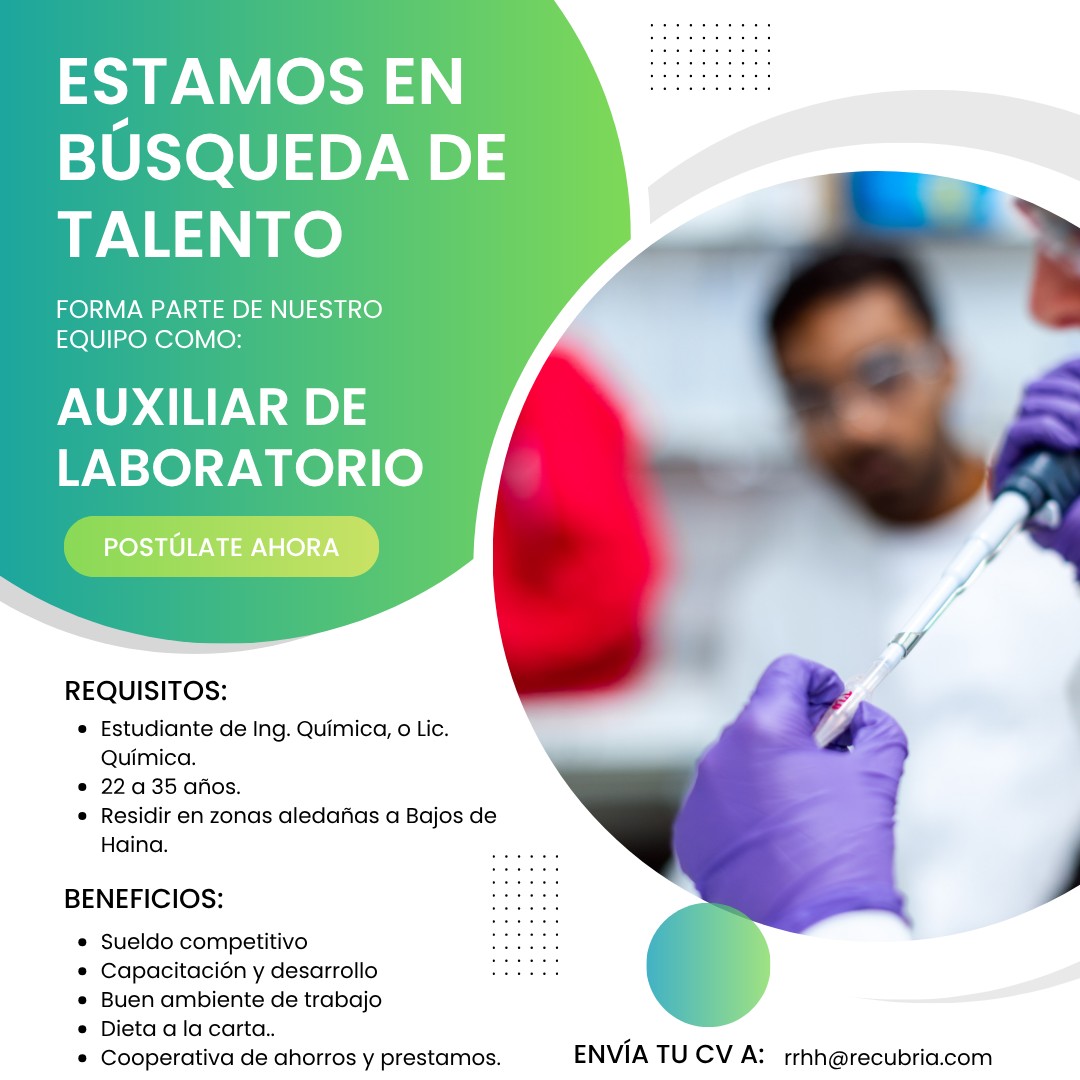 ESTAMOS EN BÚSQUEDA DE TALENTO

FORMA PARTE DE NUESTRO EQUIPO COMO:

AUXILIAR DE LABORATORIO

POSTÚLATE AHORA

REQUISITOS:
- Estudiante de Ing. Química, o Lic. Química.
- 22 a 35 años.
- Residir en zonas aledañas a Bajos de Haina.

BENEFICIOS:
- Sueldo competitivo
- Capacitación y desarrollo
- Buen ambiente de trabajo
- Dieta a la carta..
- Cooperativa de ahorros y prestamos.

ENVÍA TU CV A: rrhh@recubria.com